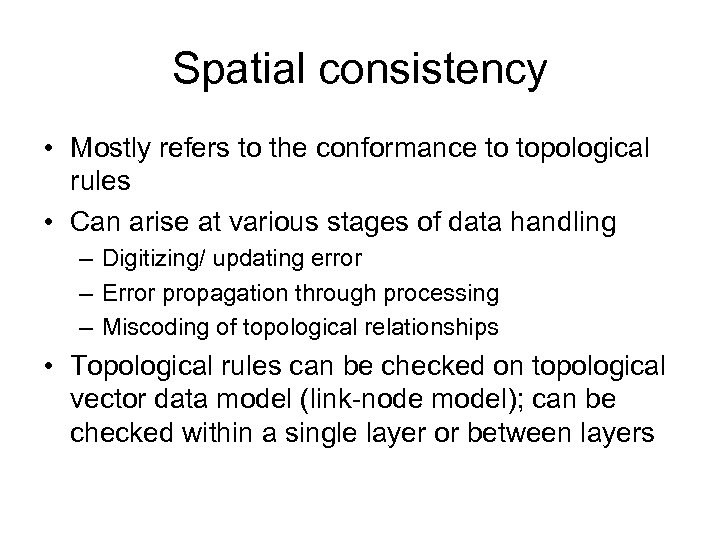 Spatial consistency

• Mostly refers to the conformance to topological rules

• Can arise at various stages of data handling
  – Digitizing/ updating error
  – Error propagation through processing
  – Miscoding of topological relationships

• Topological rules can be checked on topological vector data model (link-node model); can be checked within a single layer or between layers